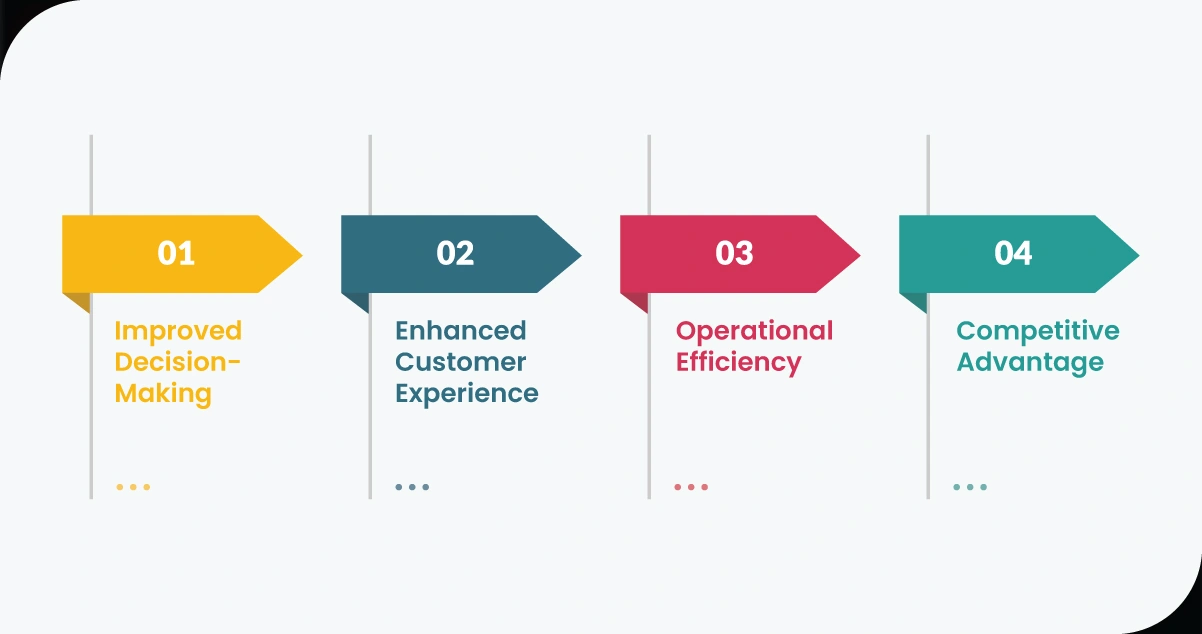 01

Improved Decision-Making

02

Enhanced Customer Experience

03

Operational Efficiency

04

Competitive Advantage